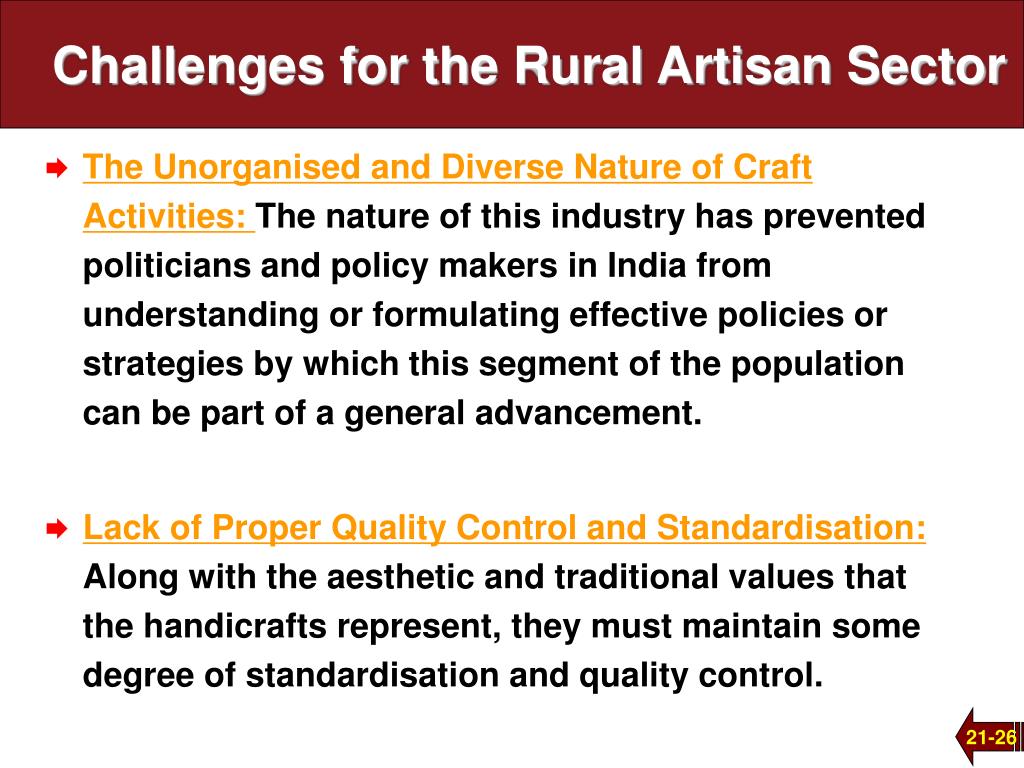 Challenges for the Rural Artisan Sector

The Unorganised and Diverse Nature of Craft Activities: The nature of this industry has prevented politicians and policy makers in India from understanding or formulating effective policies or strategies by which this segment of the population can be part of a general advancement.

Lack of Proper Quality Control and Standardisation: Along with the aesthetic and traditional values that the handicrafts represent, they must maintain some degree of standardisation and quality control.

21-26